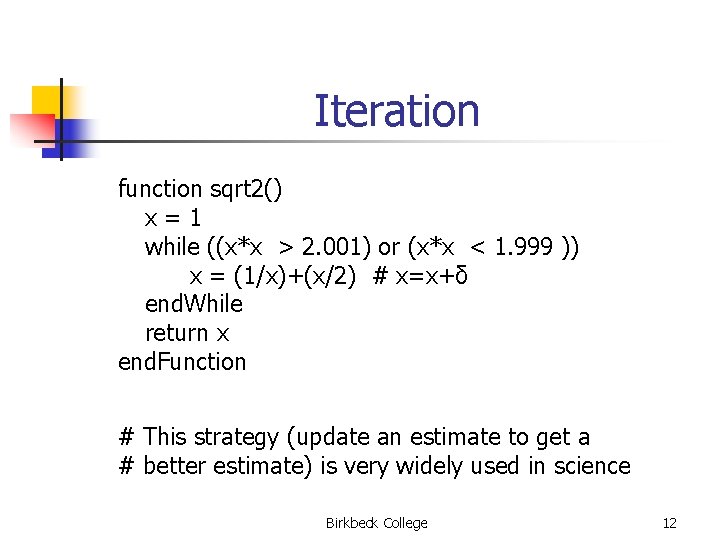 Iteration

function sqrt2()
x = 1
while ((x*x > 2.001) or (x*x < 1.999 ))
x = (1/x)+(x/2) # x=x+δ
endWhile
return x
endFunction

# This strategy (update an estimate to get a
# better estimate) is very widely used in science

Birkbeck College

12